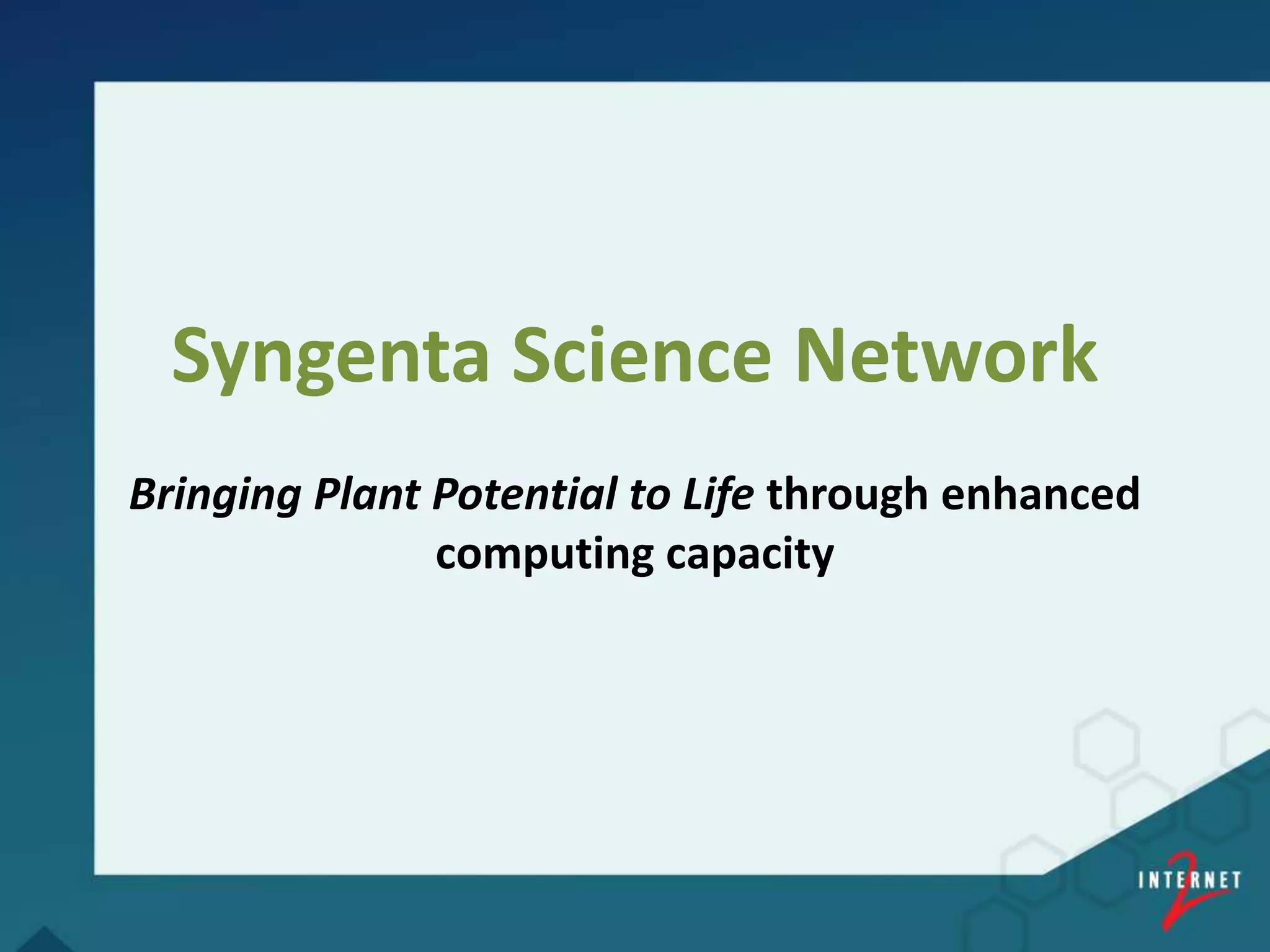 Syngenta Science Network

Bringing Plant Potential to Life through enhanced computing capacity

INTERNET 2